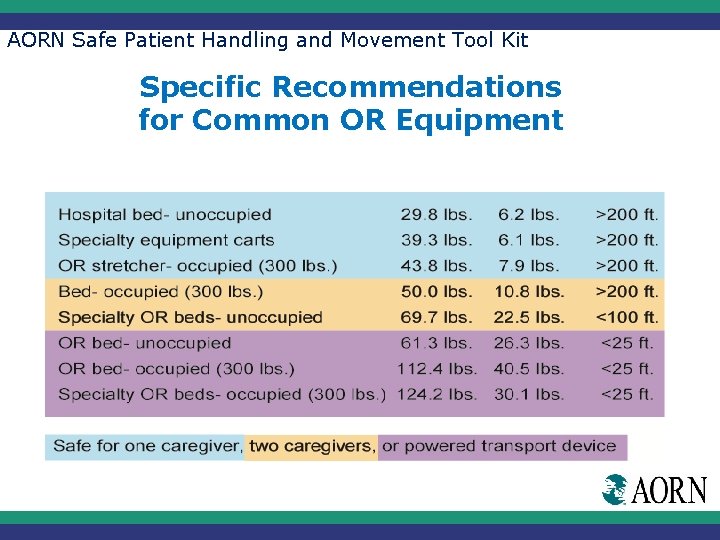 AORN Safe Patient Handling and Movement Tool Kit

Specific Recommendations for Common OR Equipment

| | | | |
|---|---|---|---|
| Hospital bed- unoccupied | 29.8 lbs. | 6.2 lbs. | >200 ft. |
| Specialty equipment carts | 39.3 lbs. | 6.1 lbs. | >200 ft. |
| OR stretcher- occupied (300 lbs.) | 43.8 lbs. | 7.9 lbs. | >200 ft. |
| Bed- occupied (300 lbs.) | 50.0 lbs. | 10.8 lbs. | >200 ft. |
| Specialty OR beds- unoccupied | 69.7 lbs. | 22.5 lbs. | <100 ft. |
| OR bed- unoccupied | 61.3 lbs. | 26.3 lbs. | <25 ft. |
| OR bed- occupied (300 lbs.) | 112.4 lbs. | 40.5 lbs. | <25 ft. |
| Specialty OR beds- occupied (300 lbs.) | 124.2 lbs. | 30.1 lbs. | <25 ft. |

Safe for one caregiver, two caregivers, or powered transport device

AORN